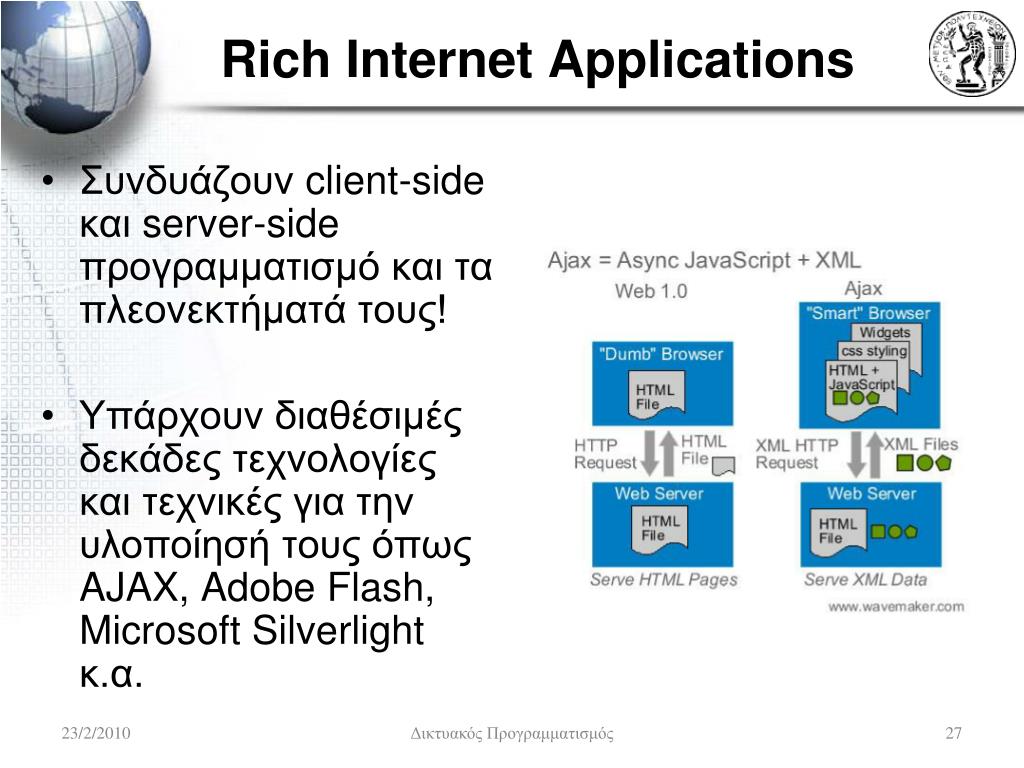 Rich Internet Applications

• Συνδυάζουν client-side και server-side προγραμματισμό και τα πλεονεκτήματά τους!

• Υπάρχουν διαθέσιμές δεκάδες τεχνολογίες και τεχνικές για την υλοποίησή τους όπως AJAX, Adobe Flash, Microsoft Silverlight κ.α.

Ajax = Async JavaScript + XML

Web 1.0

"Dumb" Browser

HTML File

HTTP Request

HTML File

Web Server

HTML File

Serve HTML Pages

Ajax

"Smart" Browser

Widgets

css styling

HTML + JavaScript

XML HTTP Request

XML Files

Web Server

HTML File

Serve XML Data

www.wavemaker.com

23/2/2010

Δικτυακός Προγραμματισμός

27